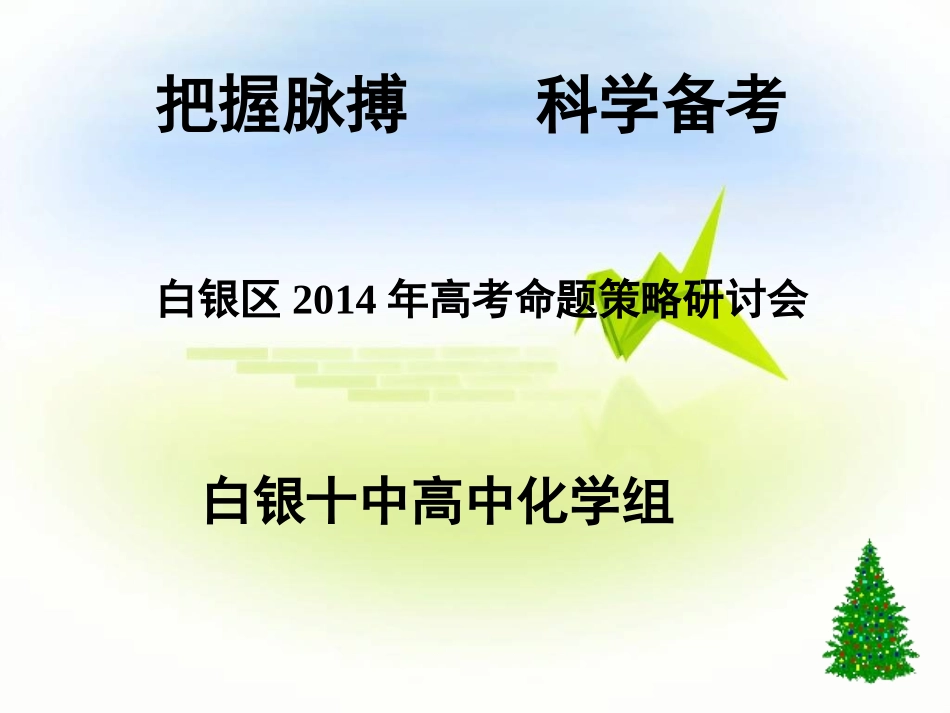 把握脉搏　　科学备考

白银区 2014 年高考命题策略研讨会

白银十中高中化学组